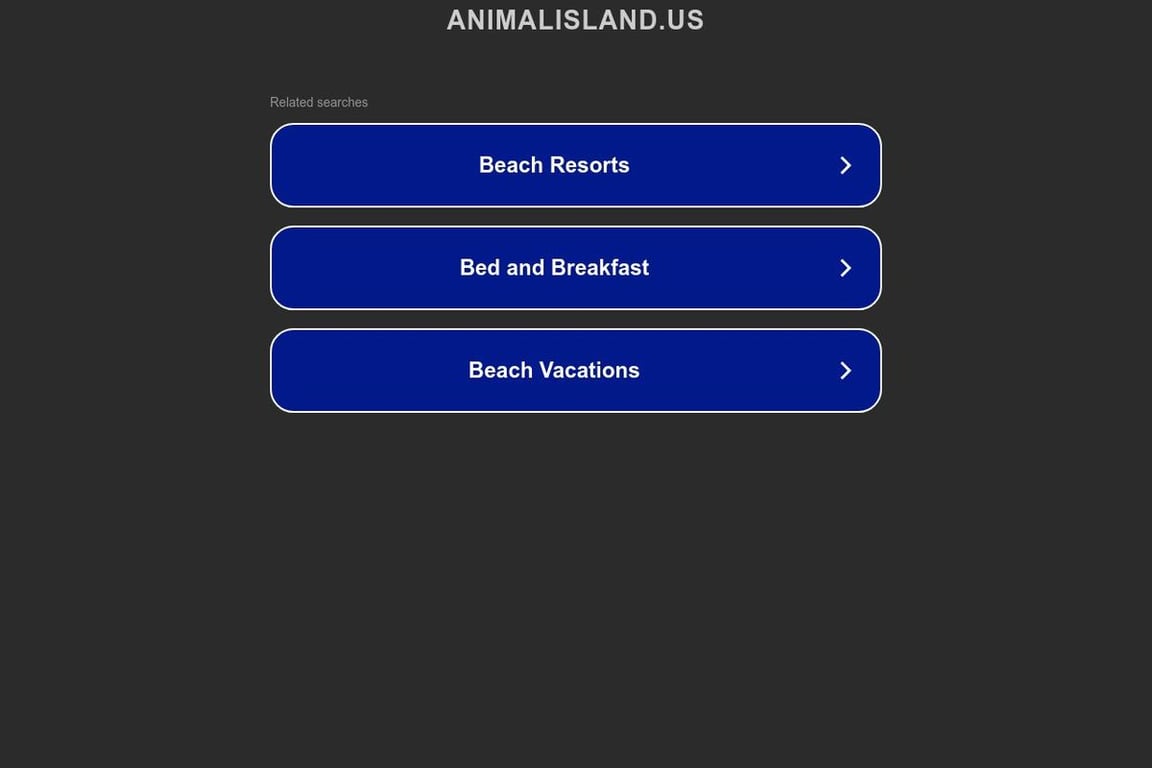 ANIMALISLAND.US

Related searches

Beach Resorts

Bed and Breakfast

Beach Vacations